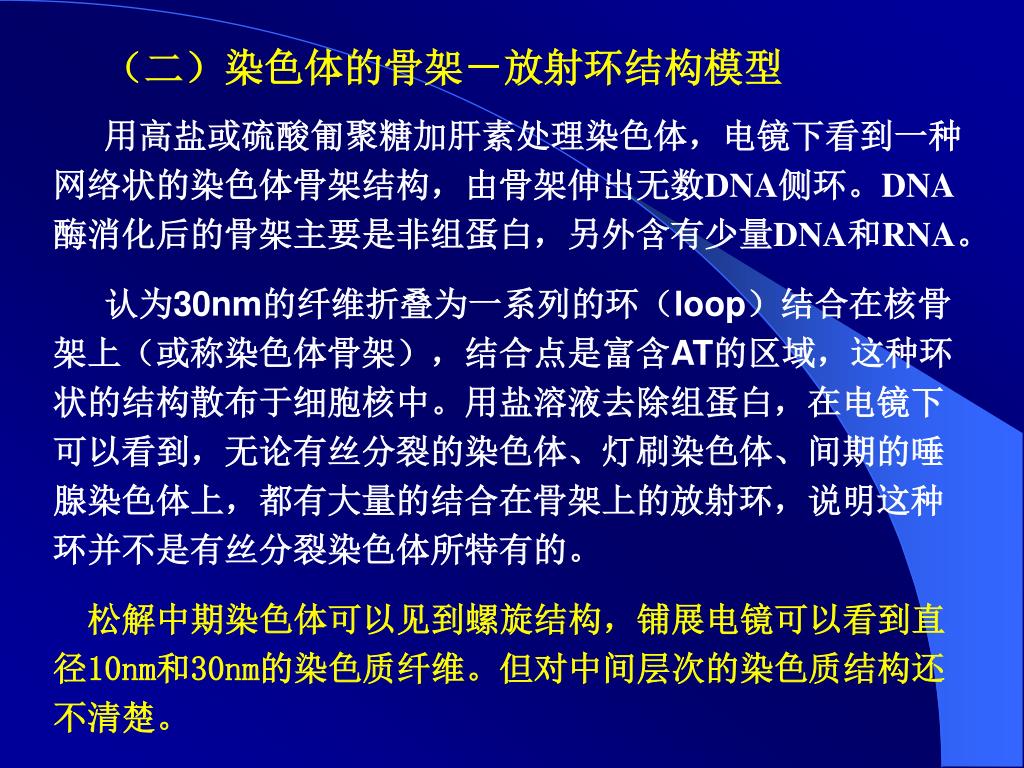 （二）染色体的骨架－放射环结构模型

用高盐或硫酸葡聚糖加肝素处理染色体，电镜下看到一种网络状的染色体骨架结构，由骨架伸出无数DNA侧环。DNA酶消化后的骨架主要是非组蛋白，另外含有少量DNA和RNA。

认为30nm的纤维折叠为一系列的环（loop）结合在核骨架上（或称染色体骨架），结合点是富含AT的区域，这种环状的结构散布于细胞核中。用盐溶液去除组蛋白，在电镜下可以看到，无论有丝分裂的染色体、灯刷染色体、间期的唾腺染色体上，都有大量的结合在骨架上的放射环，说明这种环并不是有丝分裂染色体所特有的。

松解中期染色体可以见到螺旋结构，铺展电镜可以看到直径10nm和30nm的染色质纤维。但对中间层次的染色质结构还不清楚。